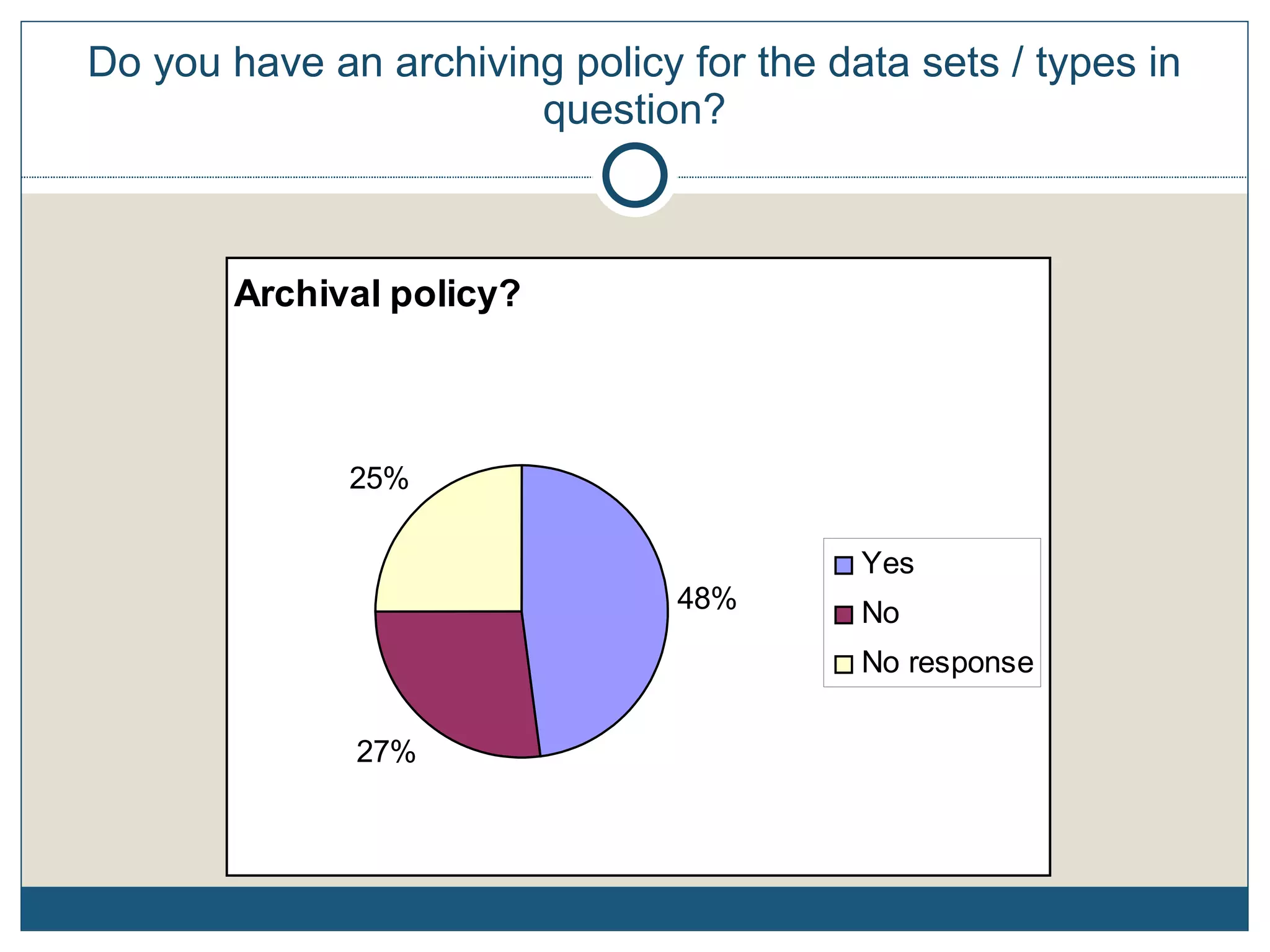 Do you have an archiving policy for the data sets / types in question?

Archival policy?

25%

48%

27%

Yes
No
No response